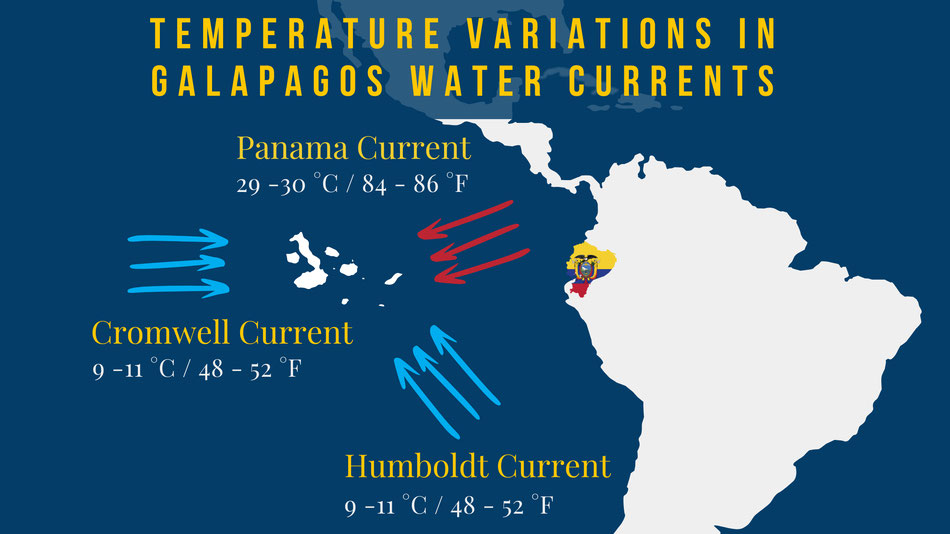 TEMPERATURE VARIATIONS IN GALAPAGOS WATER CURRENTS

Panama Current
29 -30 °C / 84 - 86 °F

Cromwell Current
9 -11 °C / 48 - 52 °F

Humboldt Current
9 -11 °C / 48 - 52 °F